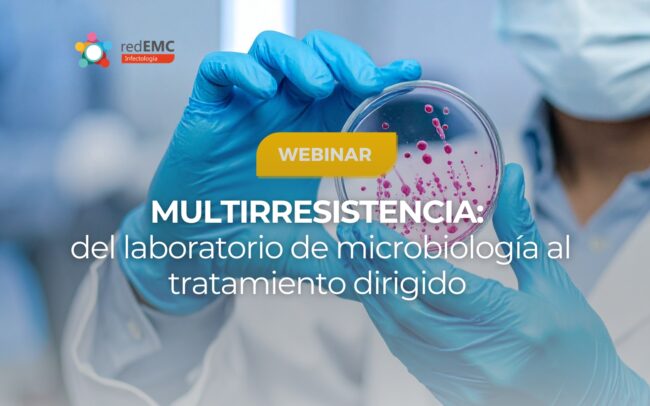 redEMC
Infectología

WEBINAR

MULTIRRESISTENCIA:
del laboratorio de microbiología al tratamiento dirigido